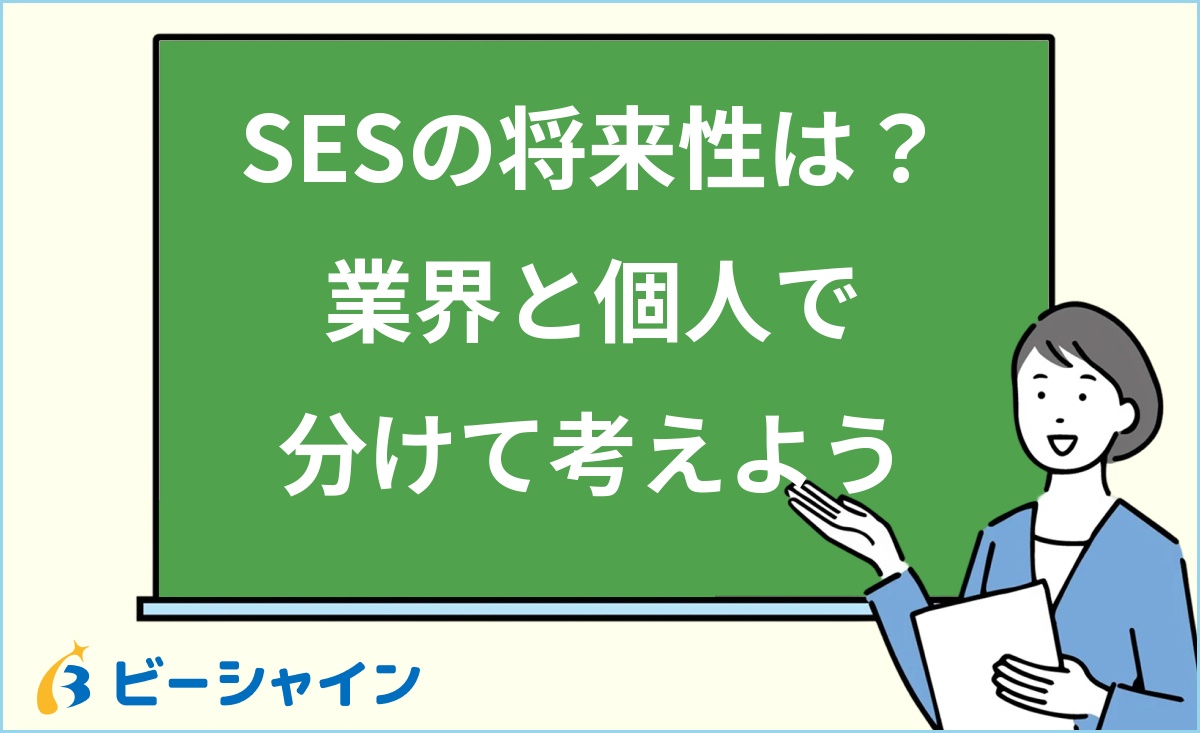 SESの将来性は？
業界と個人で
分けて考えよう

ビーシャイン